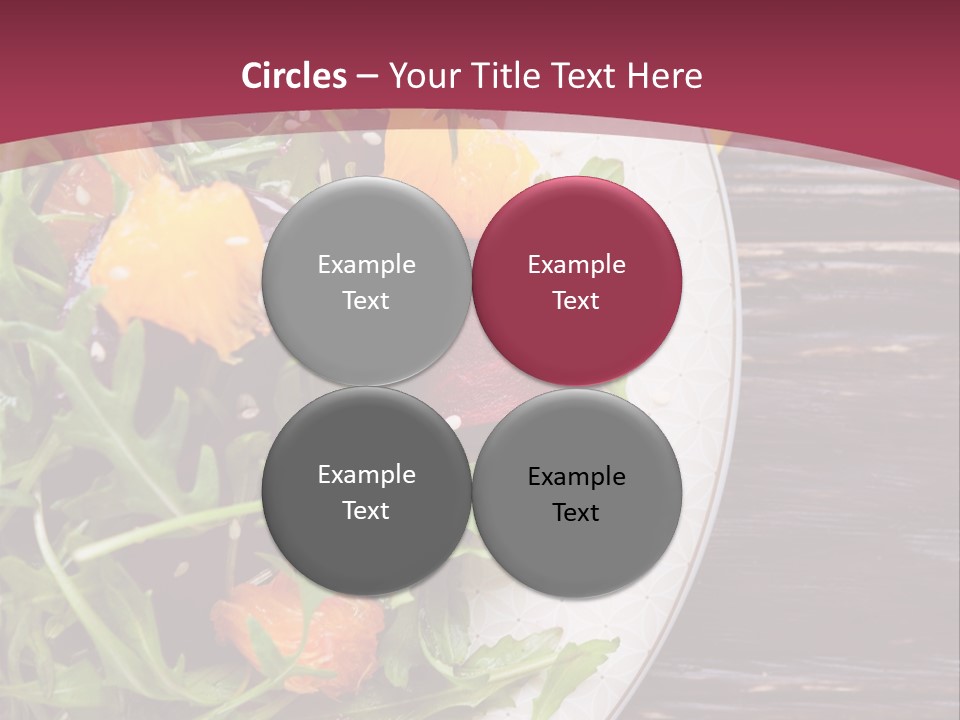 Circles – Your Title Text Here

Example Text

Example Text

Example Text

Example Text